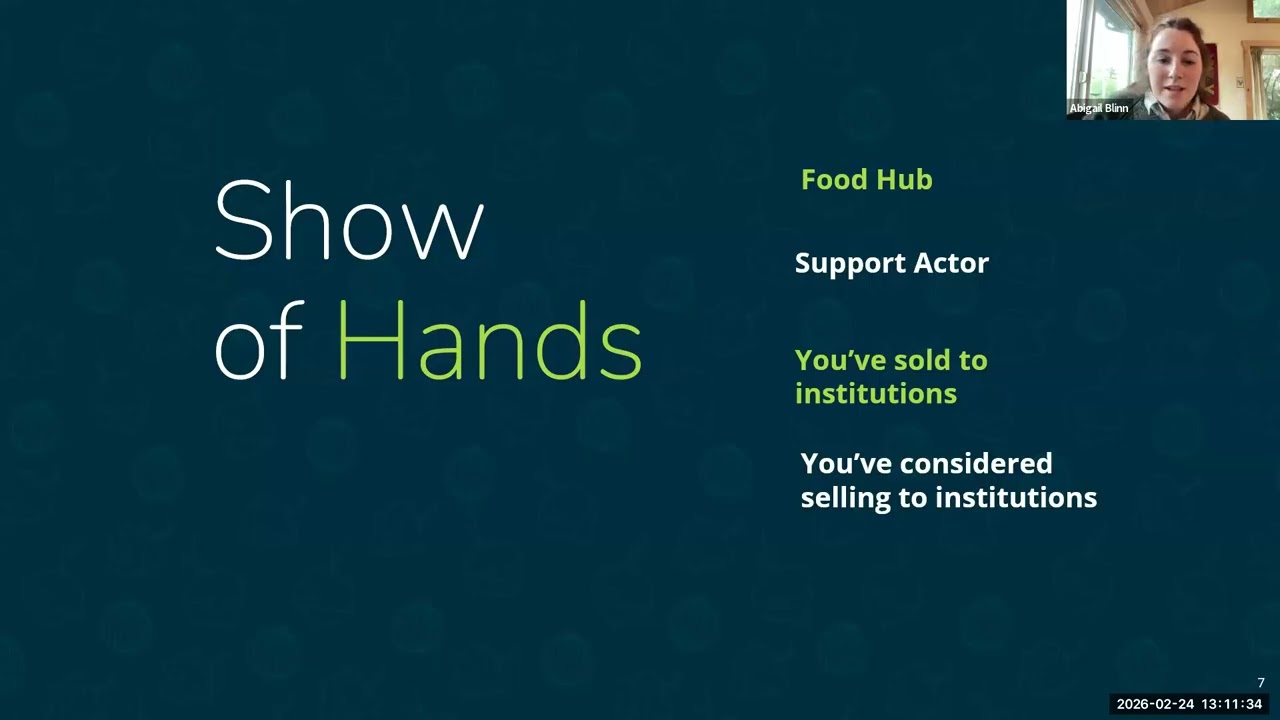 Abigail Blinn

Show of Hands

Food Hub

Support Actor

You've sold to institutions

You've considered selling to institutions

7

2026-02-24 13:11:34